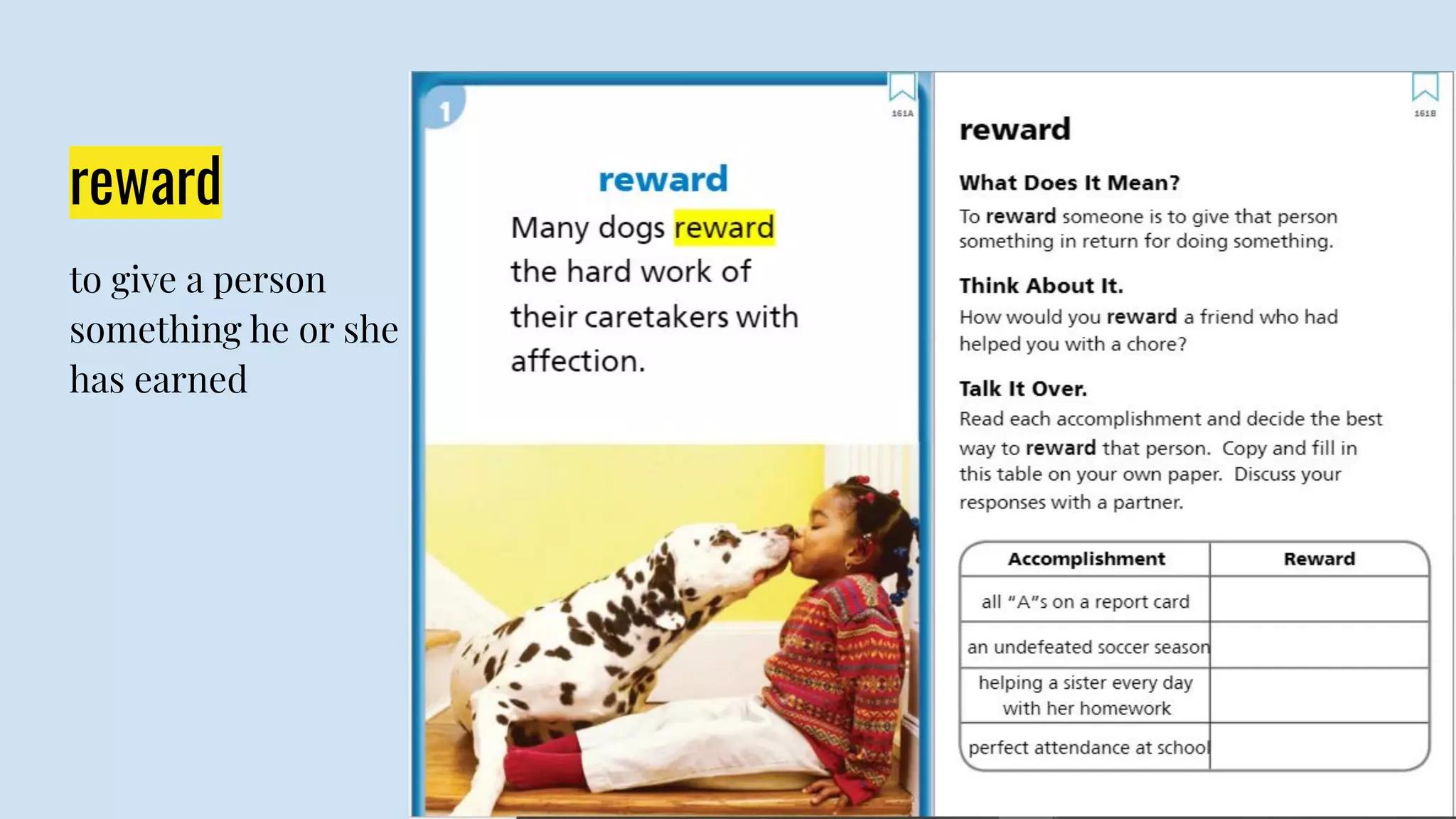 reward

to give a person something he or she has earned

1

161A

reward

Many dogs reward the hard work of their caretakers with affection.

161B

reward

What Does It Mean?

To reward someone is to give that person something in return for doing something.

Think About It.

How would you reward a friend who had helped you with a chore?

Talk It Over.

Read each accomplishment and decide the best way to reward that person. Copy and fill in this table on your own paper. Discuss your responses with a partner.

| Accomplishment | Reward |
|---|---|
| all "A"s on a report card | |
| an undefeated soccer season | |
| helping a sister every day with her homework | |
| perfect attendance at school | |